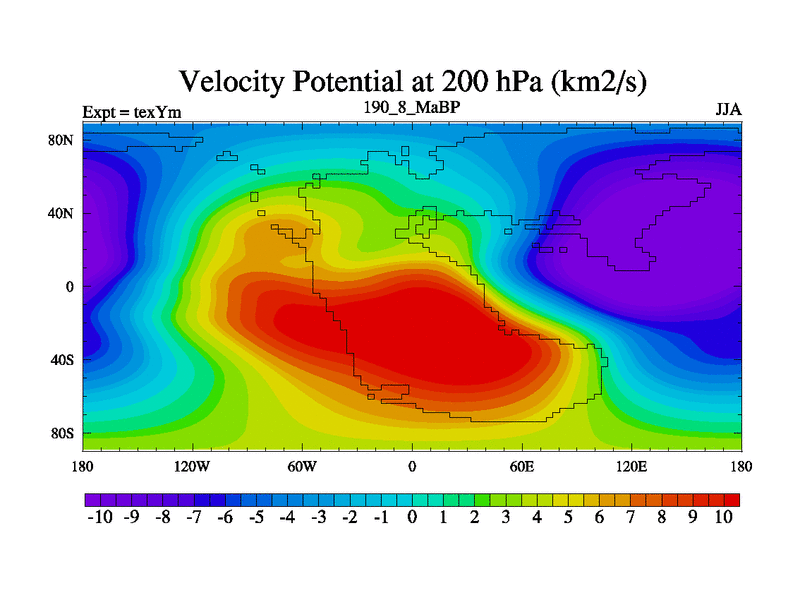 Velocity Potential at 200 hPa (km2/s)

Expt = texYm

190_8_MaBP

JJA

80N
40N
0
40S
80S

180
120W
60W
0
60E
120E
180

-10 -9 -8 -7 -6 -5 -4 -3 -2 -1 0 1 2 3 4 5 6 7 8 9 10